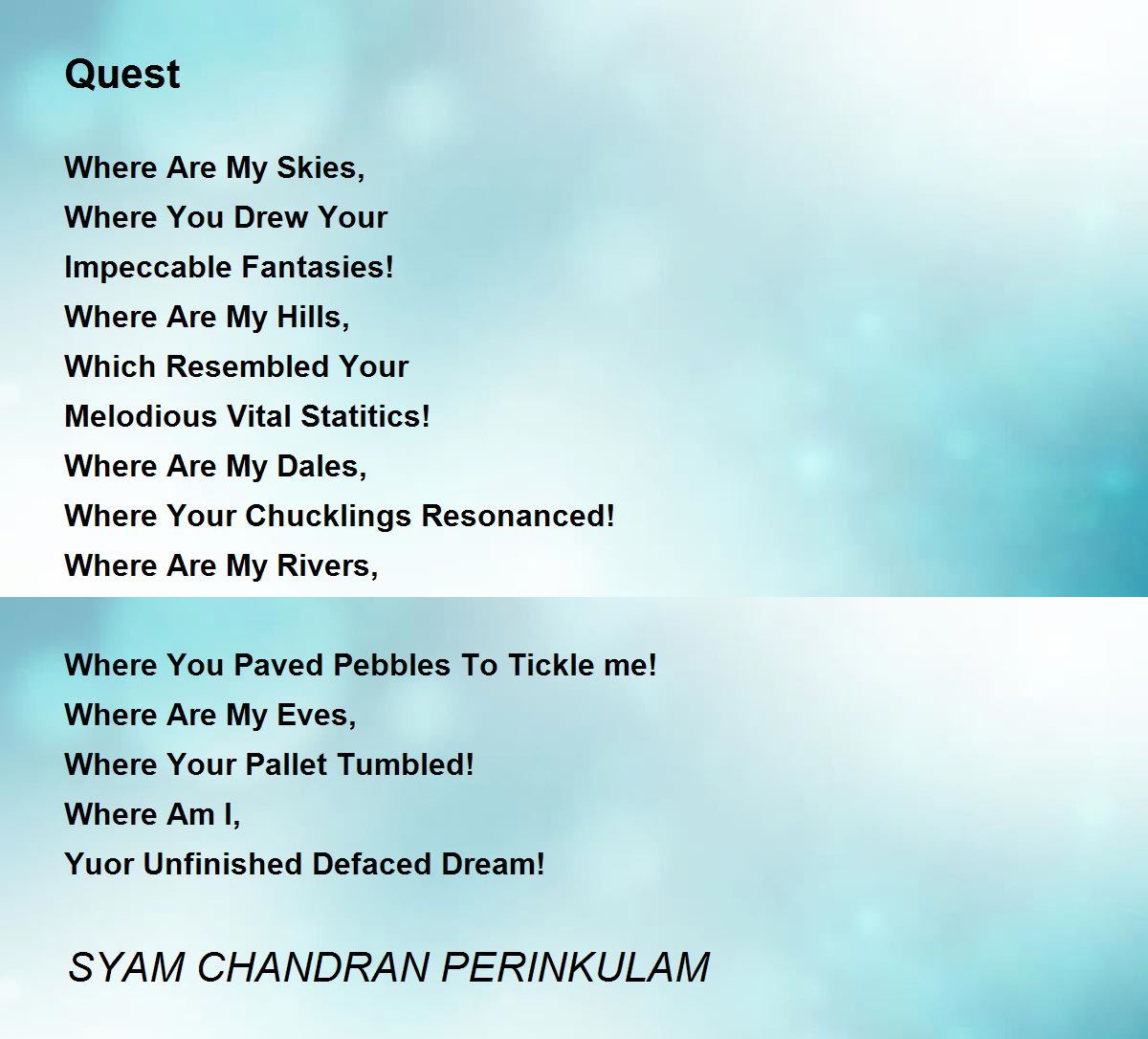 Quest

Where Are My Skies,
Where You Drew Your
Impeccable Fantasies!
Where Are My Hills,
Which Resembled Your
Melodious Vital Statitics!
Where Are My Dales,
Where Your Chucklings Resonanced!
Where Are My Rivers,

Where You Paved Pebbles To Tickle me!
Where Are My Eves,
Where Your Pallet Tumbled!
Where Am I,
Yuor Unfinished Defaced Dream!

SYAM CHANDRAN PERINKULAM